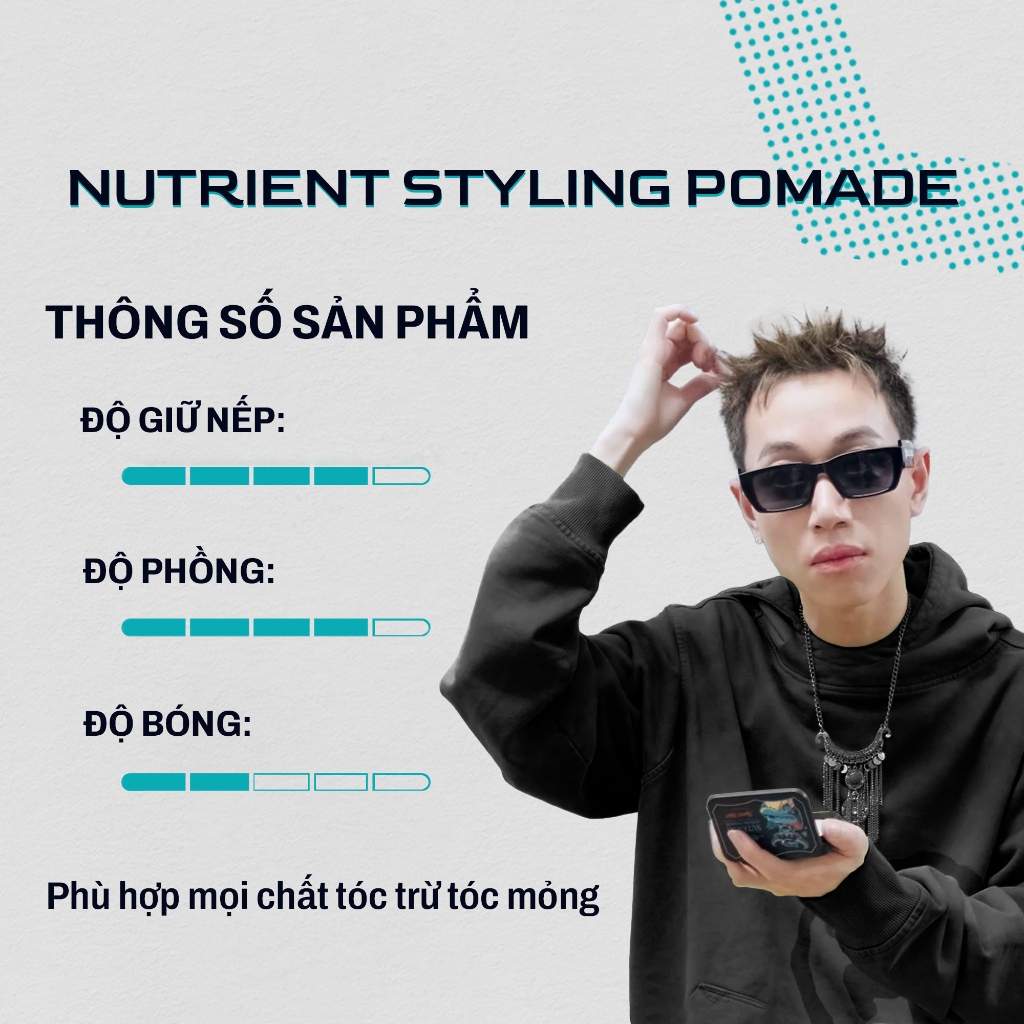 NUTRIENT STYLING POMADE

THÔNG SỐ SẢN PHẨM

ĐỘ GIỮ NẾP:

ĐỘ PHỒNG:

ĐỘ BÓNG:

Phù hợp mọi chất tóc trừ tóc mỏng